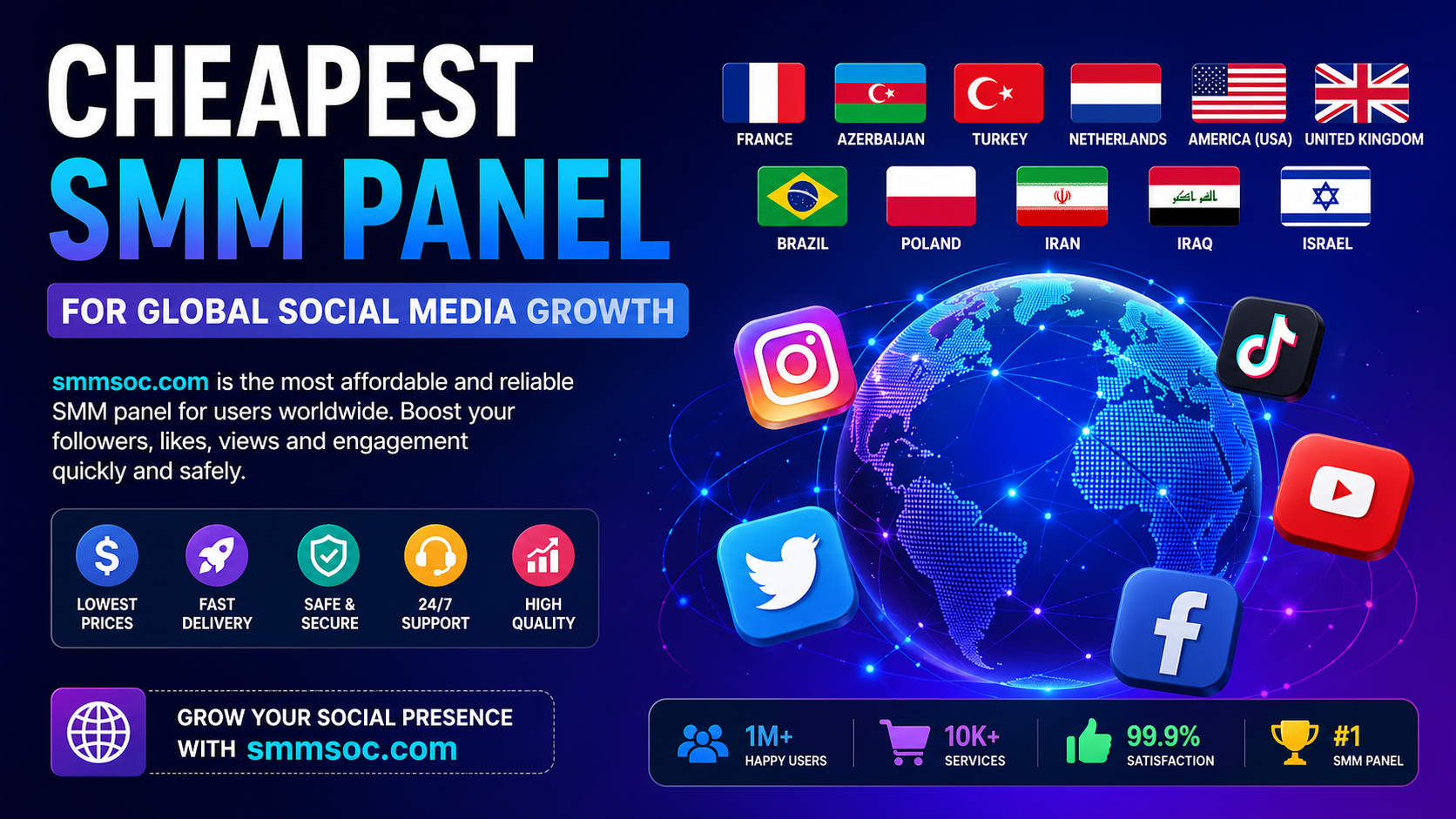 CHEAPEST
SMM PANEL

FOR GLOBAL SOCIAL MEDIA GROWTH

smmsoc.com is the most affordable and reliable SMM panel for users worldwide. Boost your followers, likes, views and engagement quickly and safely.

LOWEST PRICES
FAST DELIVERY
SAFE & SECURE
24/7 SUPPORT
HIGH QUALITY

GROW YOUR SOCIAL PRESENCE WITH smmsoc.com

FRANCE
AZERBAIJAN
TURKEY
NETHERLANDS
AMERICA (USA)
UNITED KINGDOM
BRAZIL
POLAND
IRAN
IRAQ
ISRAEL

1M+ HAPPY USERS
10K+ SERVICES
99.9% SATISFACTION
#1 SMM PANEL